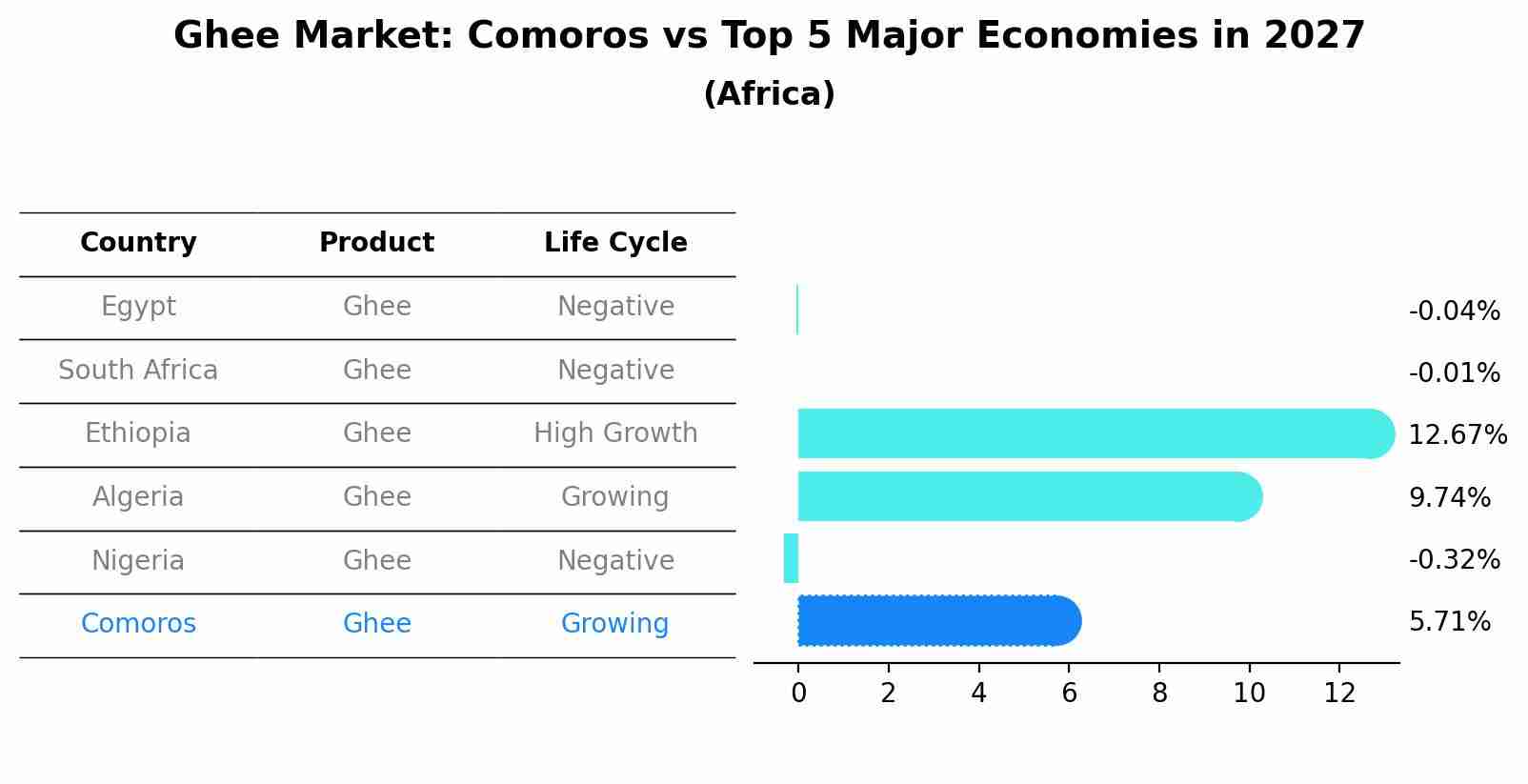 Ghee Market: Comoros vs Top 5 Major Economies in 2027
(Africa)

| Country | Product | Life Cycle |
|---|---|---|
| Egypt | Ghee | Negative |
| South Africa | Ghee | Negative |
| Ethiopia | Ghee | High Growth |
| Algeria | Ghee | Growing |
| Nigeria | Ghee | Negative |
| Comoros | Ghee | Growing |

-0.04%
-0.01%
12.67%
9.74%
-0.32%
5.71%

0 2 4 6 8 10 12